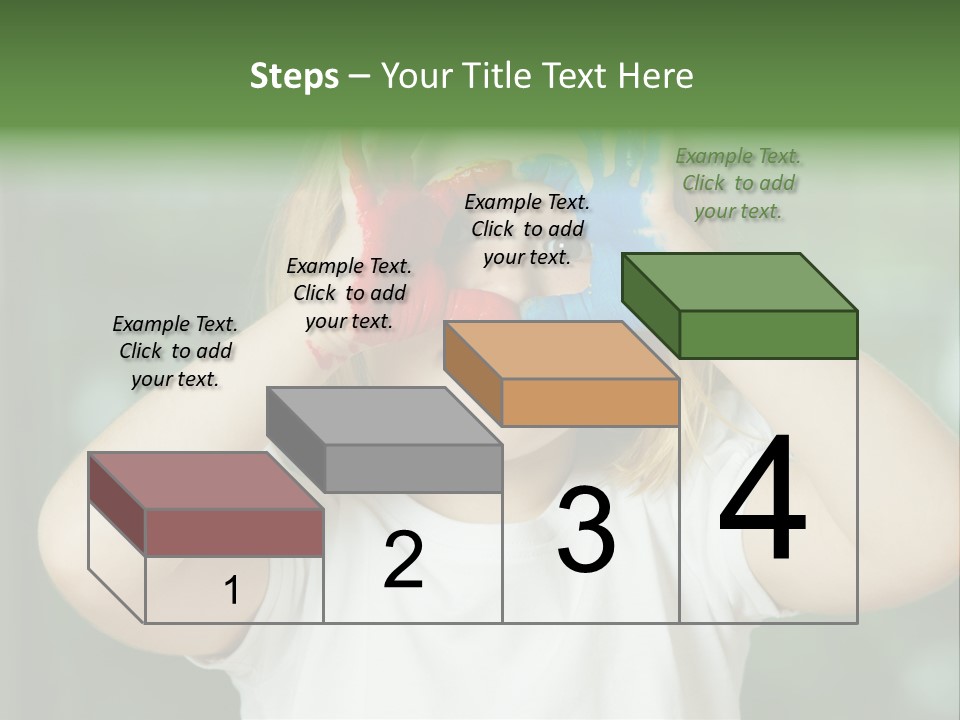 Steps – Your Title Text Here

Example Text. Click to add your text.

Example Text. Click to add your text.

Example Text. Click to add your text.

Example Text. Click to add your text.

1

2

3

4